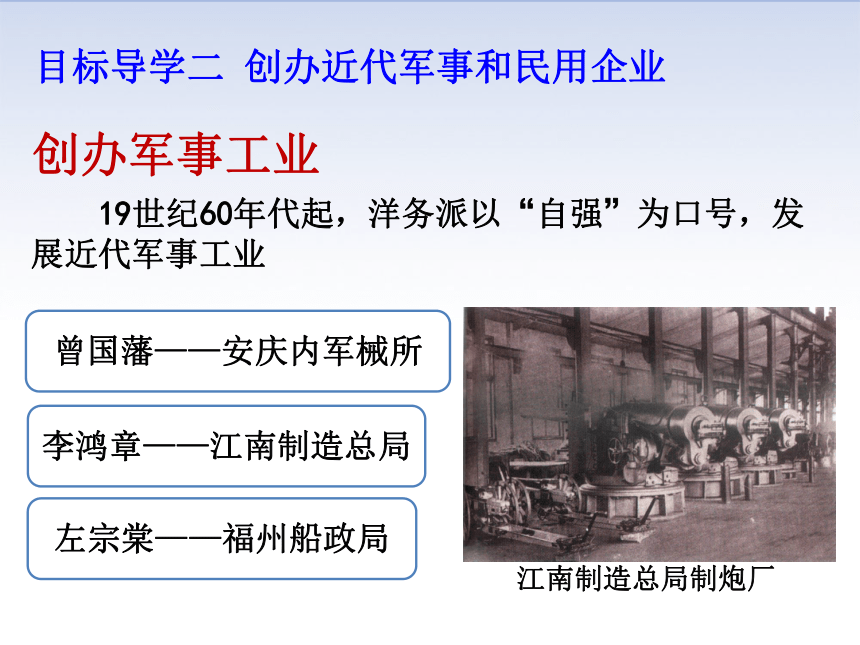 目标导学二 创办近代军事和民用企业

创办军事工业

19世纪60年代起，洋务派以“自强”为口号，发展近代军事工业

曾国藩——安庆内军械所

李鸿章——江南制造总局

左宗棠——福州船政局

江南制造总局制炮厂